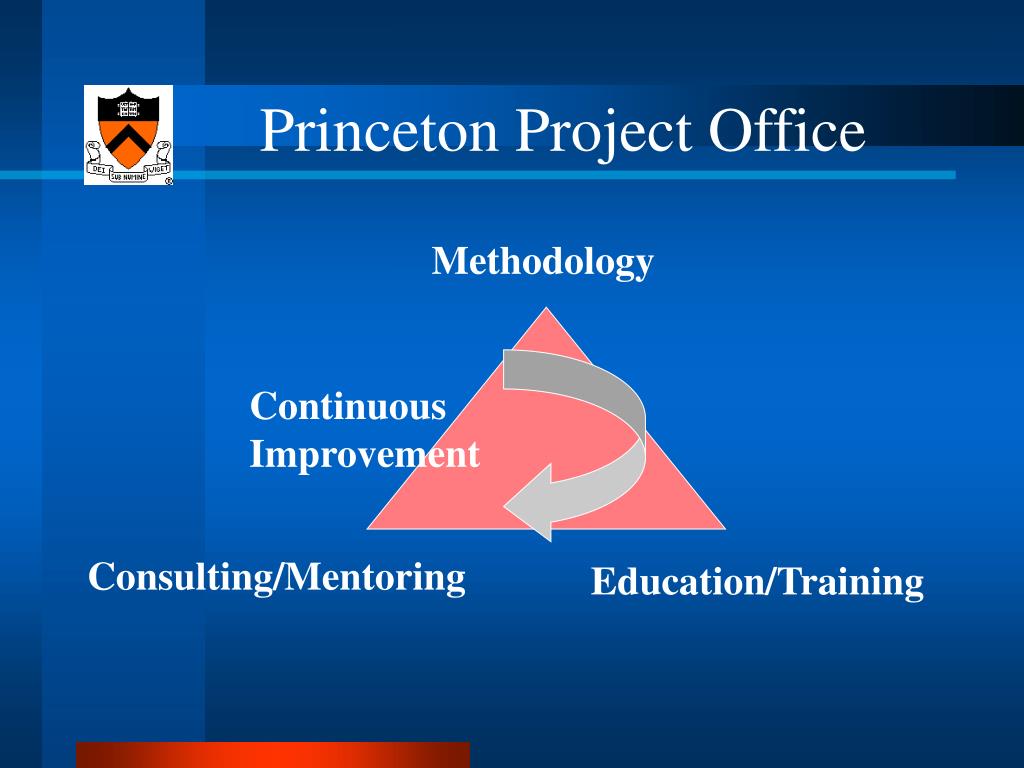 DEI SUB NUMINE VIGET

Princeton Project Office

Methodology

Continuous Improvement

Consulting/Mentoring

Education/Training